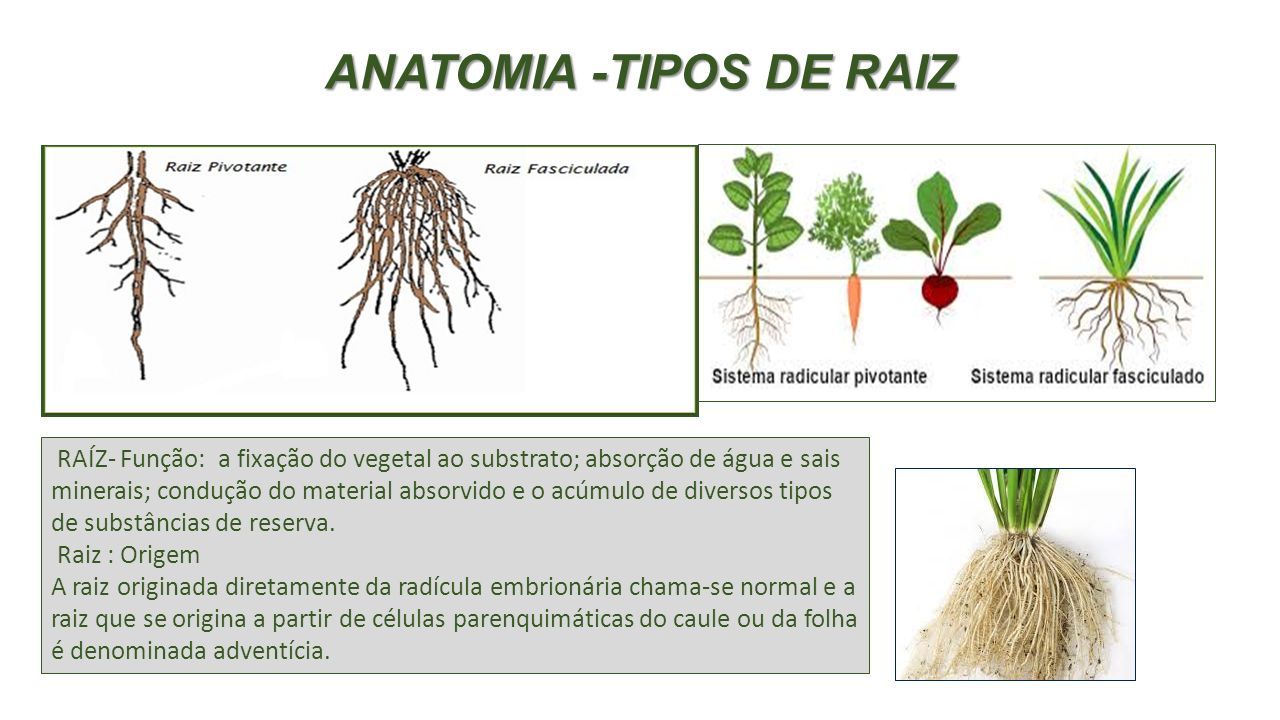 ANATOMIA -TIPOS DE RAIZ

Raiz Pivotante

Raiz Fasciculada

Sistema radicular pivotante

Sistema radicular fasciculado

RAÍZ- Função: a fixação do vegetal ao substrato; absorção de água e sais minerais; condução do material absorvido e o acúmulo de diversos tipos de substâncias de reserva.
Raiz : Origem
A raiz originada diretamente da radícula embrionária chama-se normal e a raiz que se origina a partir de células parenquimáticas do caule ou da folha é denominada adventícia.